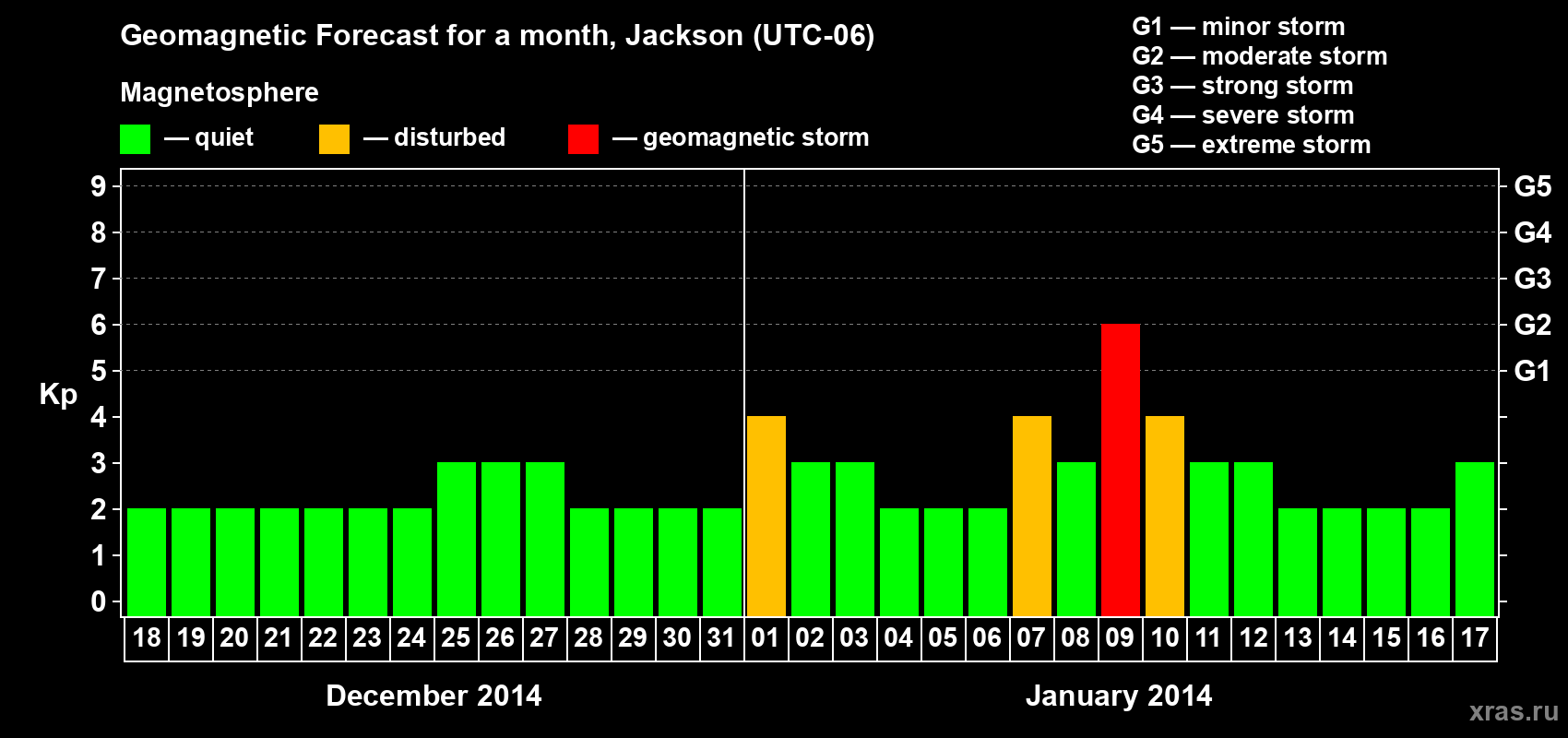 Geomagnetic Forecast for a month, Jackson (UTC-06)

Magnetosphere

— quiet — disturbed — geomagnetic storm

G1 — minor storm
G2 — moderate storm
G3 — strong storm
G4 — severe storm
G5 — extreme storm

Kp

9 8 7 6 5 4 3 2 1 0

G5 G4 G3 G2 G1

18 19 20 21 22 23 24 25 26 27 28 29 30 31 01 02 03 04 05 06 07 08 09 10 11 12 13 14 15 16 17

December 2014

January 2014

xras.ru